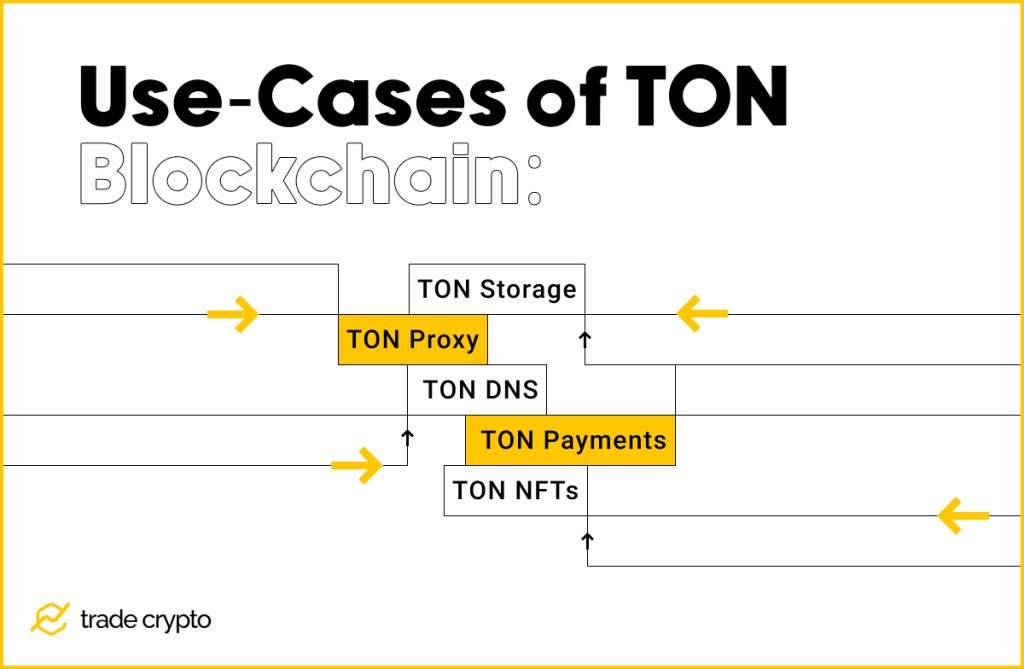 Use-Cases of TON Blockchain:

TON Storage

TON Proxy

TON DNS

TON Payments

TON NFTs

trade crypto